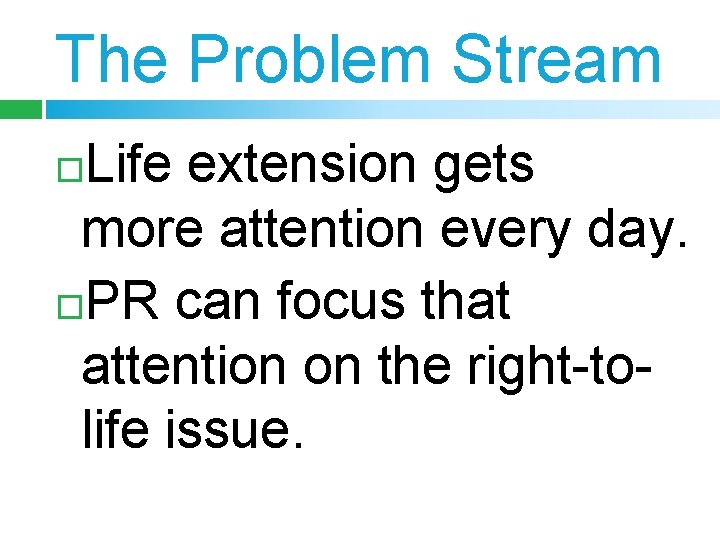 The Problem Stream

Life extension gets more attention every day.

PR can focus that attention on the right-to-life issue.